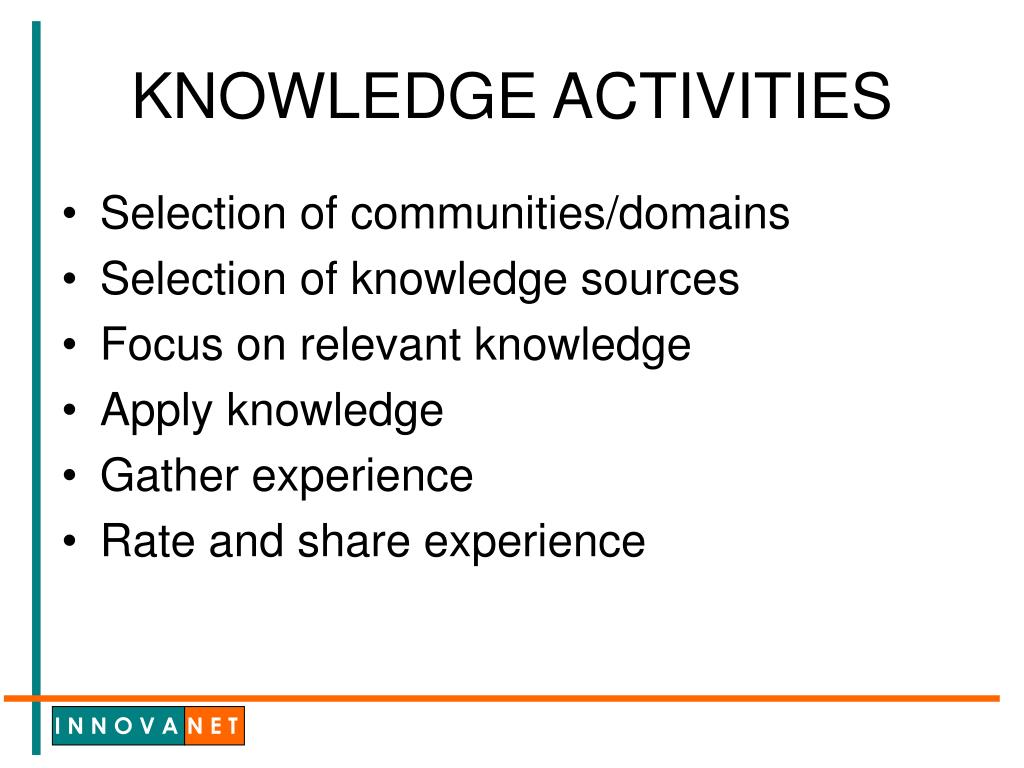 KNOWLEDGE ACTIVITIES

• Selection of communities/domains
• Selection of knowledge sources
• Focus on relevant knowledge
• Apply knowledge
• Gather experience
• Rate and share experience

INNOVANET